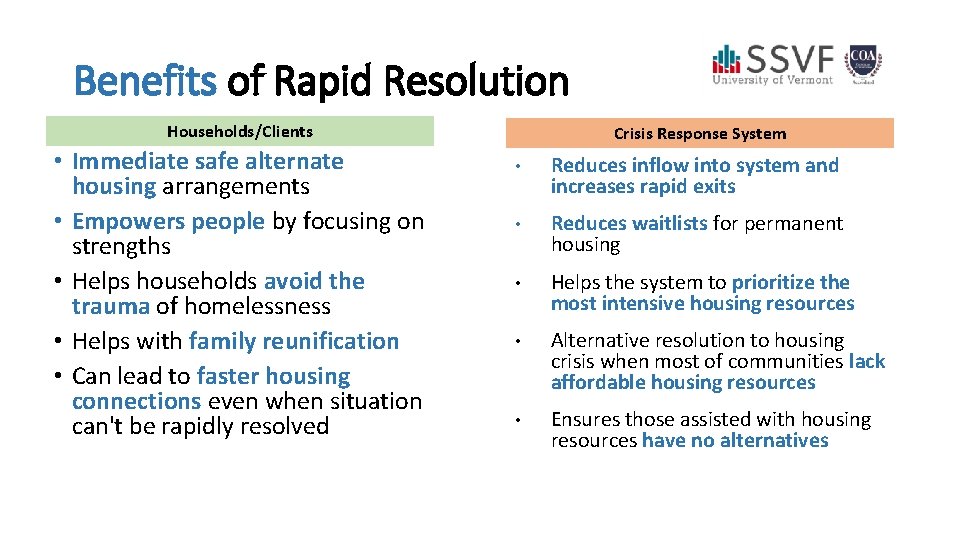 Benefits of Rapid Resolution

SSVF
University of Vermont

COA

Households/Clients

• Immediate safe alternate housing arrangements
• Empowers people by focusing on strengths
• Helps households avoid the trauma of homelessness
• Helps with family reunification
• Can lead to faster housing connections even when situation can't be rapidly resolved

Crisis Response System

• Reduces inflow into system and increases rapid exits
• Reduces waitlists for permanent housing
• Helps the system to prioritize the most intensive housing resources
• Alternative resolution to housing crisis when most of communities lack affordable housing resources
• Ensures those assisted with housing resources have no alternatives